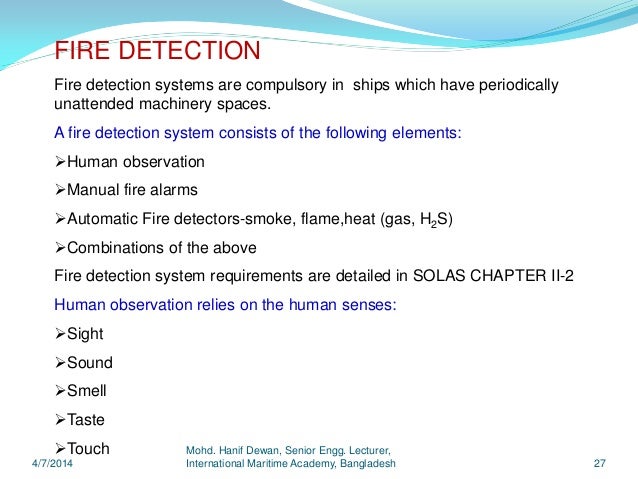 FIRE DETECTION

Fire detection systems are compulsory in ships which have periodically unattended machinery spaces.

A fire detection system consists of the following elements:

➢Human observation

➢Manual fire alarms

➢Automatic Fire detectors-smoke, flame,heat (gas, $H_2S$)

➢Combinations of the above

Fire detection system requirements are detailed in SOLAS CHAPTER II-2

Human observation relies on the human senses:

➢Sight

➢Sound

➢Smell

➢Taste

➢Touch

4/7/2014

Mohd. Hanif Dewan, Senior Engg. Lecturer, International Maritime Academy, Bangladesh

27